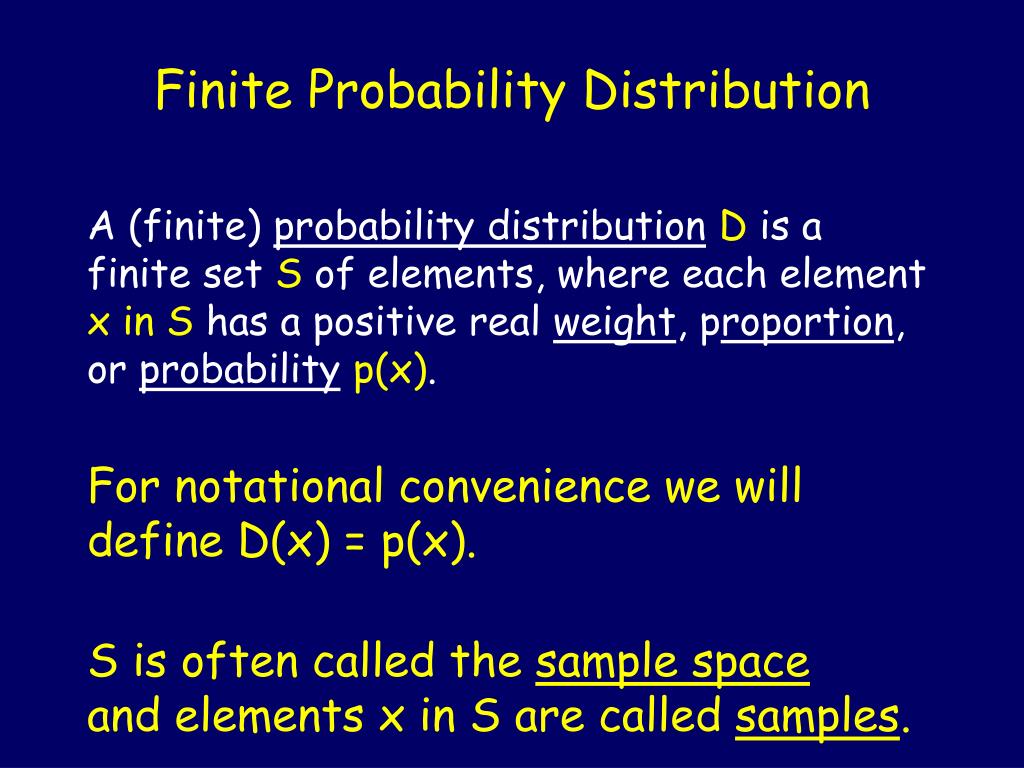 Finite Probability Distribution

A (finite) probability distribution D is a finite set S of elements, where each element x in S has a positive real weight, proportion, or probability p(x).

For notational convenience we will define D(x) = p(x).

S is often called the sample space and elements x in S are called samples.